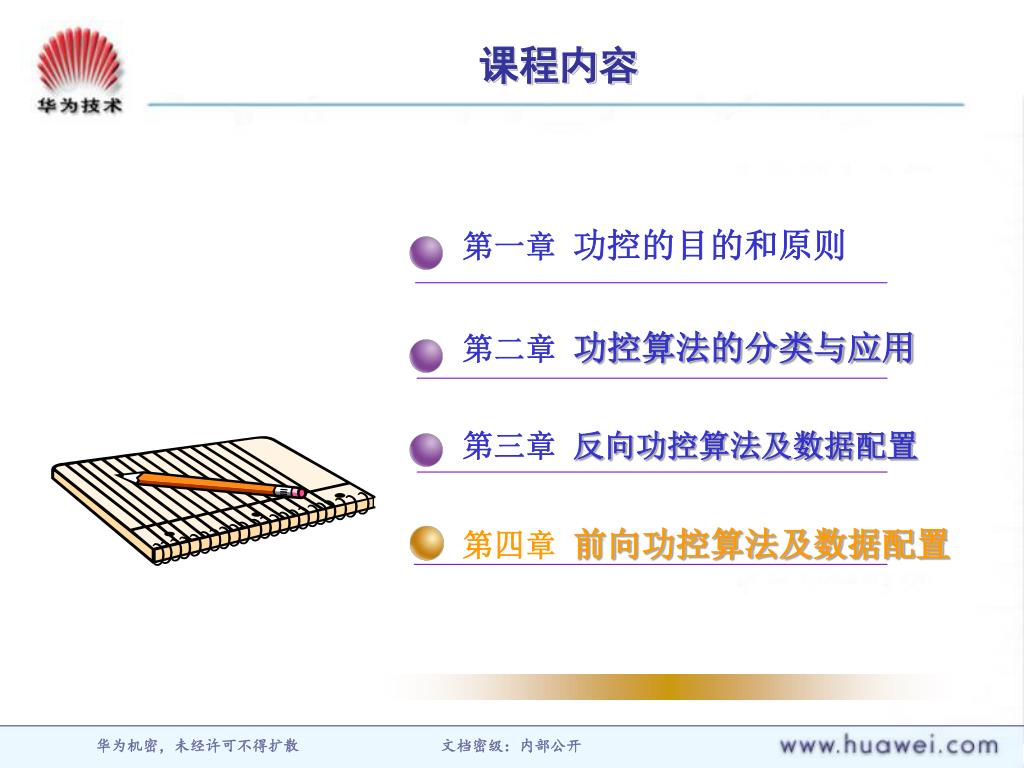 华为技术

课程内容

第一章 功控的目的和原则

第二章 功控算法的分类与应用

第三章 反向功控算法及数据配置

第四章 前向功控算法及数据配置

华为机密，未经许可不得扩散

文档密级：内部公开

www.huawei.com